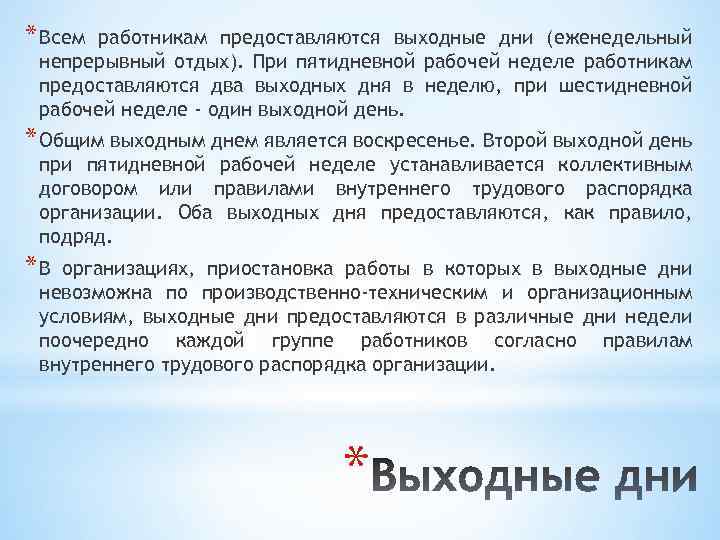 *Всем работникам предоставляются выходные дни (еженедельный непрерывный отдых). При пятидневной рабочей неделе работникам предоставляются два выходных дня в неделю, при шестидневной рабочей неделе - один выходной день.

*Общим выходным днем является воскресенье. Второй выходной день при пятидневной рабочей неделе устанавливается коллективным договором или правилами внутреннего трудового распорядка организации. Оба выходных дня предоставляются, как правило, подряд.

*В организациях, приостановка работы в которых в выходные дни невозможна по производственно-техническим и организационным условиям, выходные дни предоставляются в различные дни недели поочередно каждой группе работников согласно правилам внутреннего трудового распорядка организации.

*Выходные дни